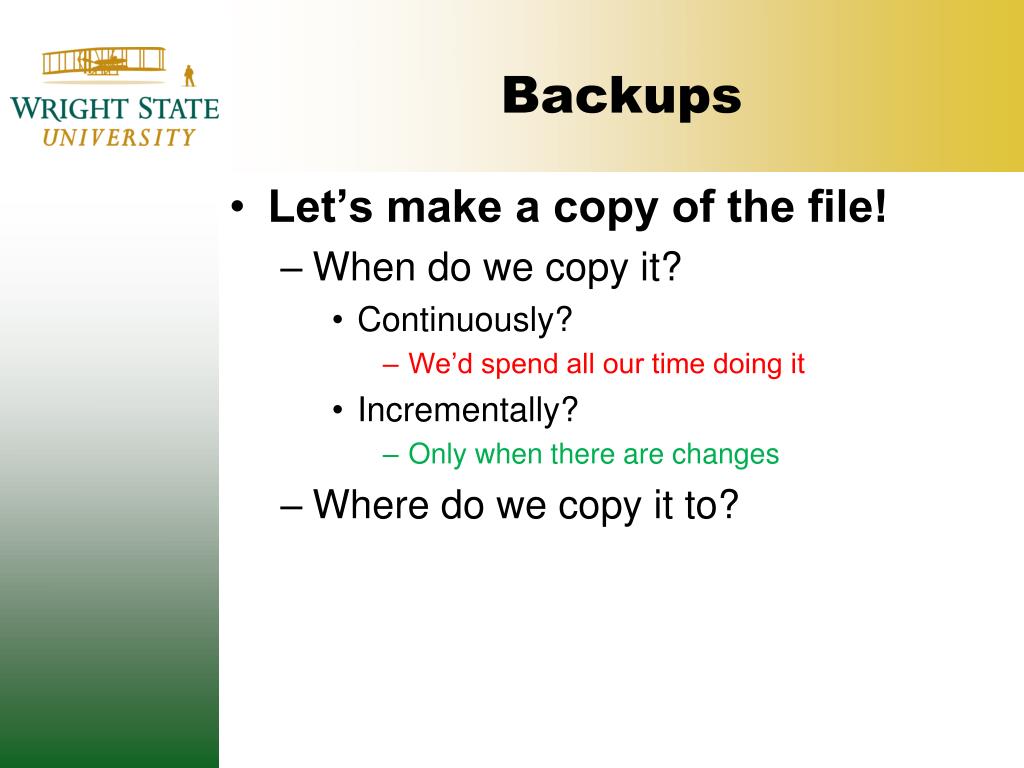 WRIGHT STATE
UNIVERSITY

Backups

• Let's make a copy of the file!
– When do we copy it?
• Continuously?
– We'd spend all our time doing it
• Incrementally?
– Only when there are changes
– Where do we copy it to?